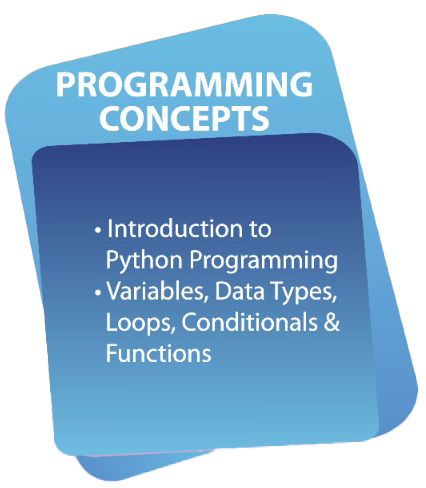 PROGRAMMING CONCEPTS

• Introduction to Python Programming
• Variables, Data Types, Loops, Conditionals & Functions